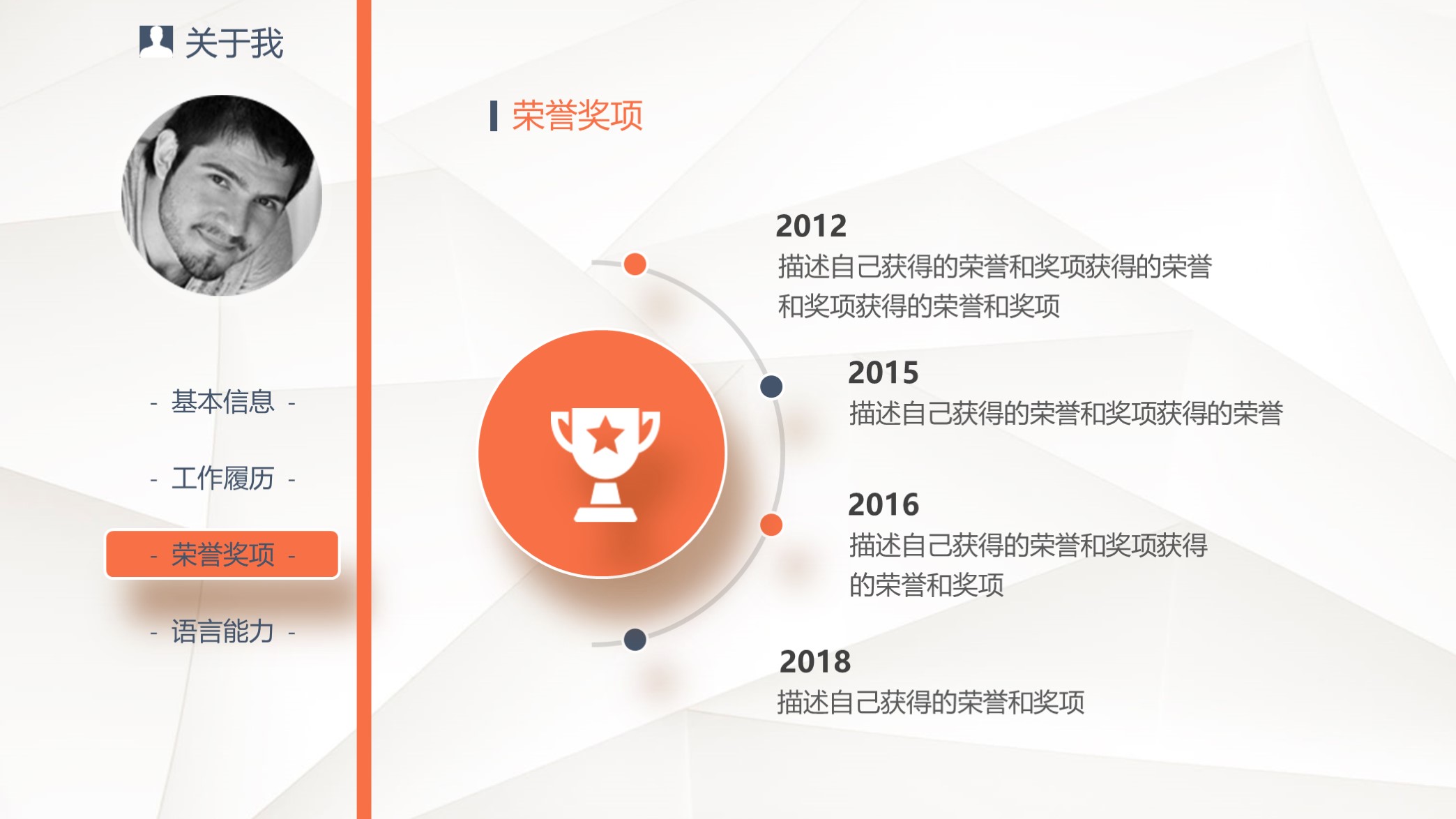 关于我

- 基本信息 -

- 工作履历 -

- 荣誉奖项 -

- 语言能力 -

荣誉奖项

2012
描述自己获得的荣誉和奖项获得的荣誉和奖项获得的荣誉和奖项

2015
描述自己获得的荣誉和奖项获得的荣誉

2016
描述自己获得的荣誉和奖项获得的荣誉和奖项

2018
描述自己获得的荣誉和奖项